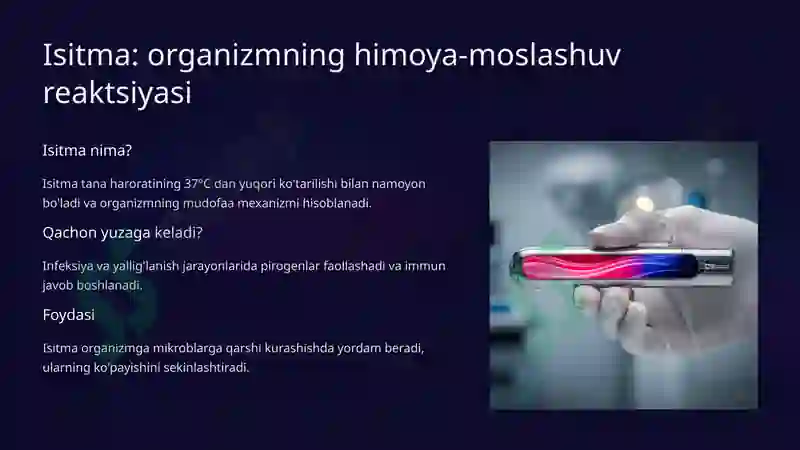 Isitma: organizmning himoya-moslashuv reaktsiyasi

Isitma nima?

Isitma tana haroratining 37°C dan yuqori ko'tarilishi bilan namoyon bo'ladi va organizmning mudofaa mexanizmi hisoblanadi.

Qachon yuzaga keladi?

Infeksiya va yallig'lanish jarayonlarida pirogenlar faollashadi va immun javob boshlanadi.

Foydasi

Isitma organizmga mikroblarga qarshi kurashishda yordam beradi, ularning ko'payishini sekinlashtiradi.